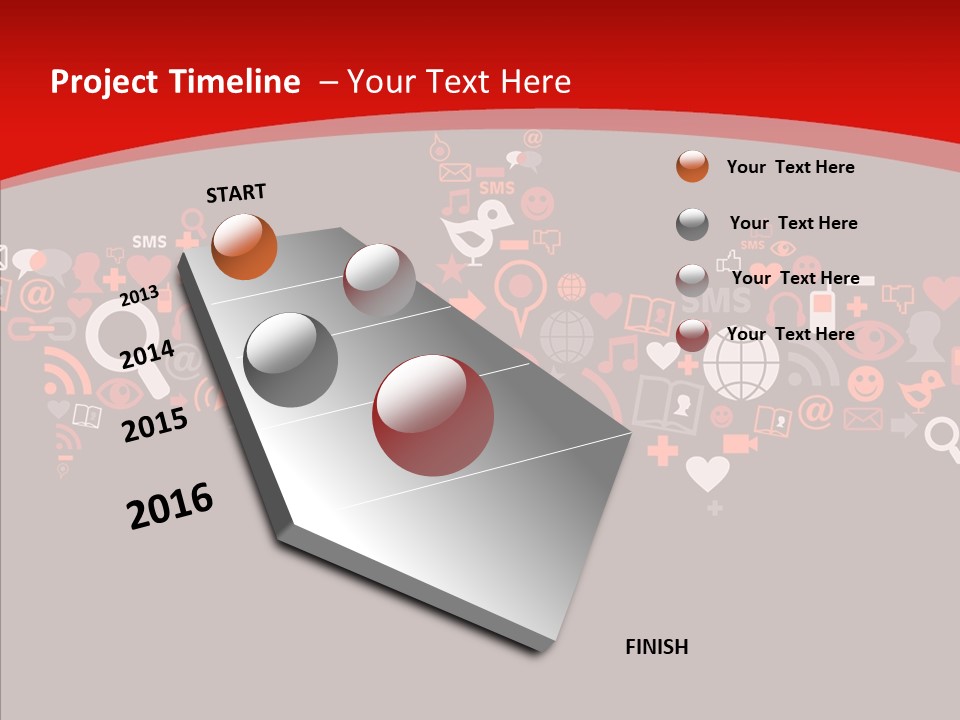 Project Timeline – Your Text Here

START

2013

2014

2015

2016

FINISH

Your Text Here

Your Text Here

Your Text Here

Your Text Here

SMS

SMS

SMS

SMS